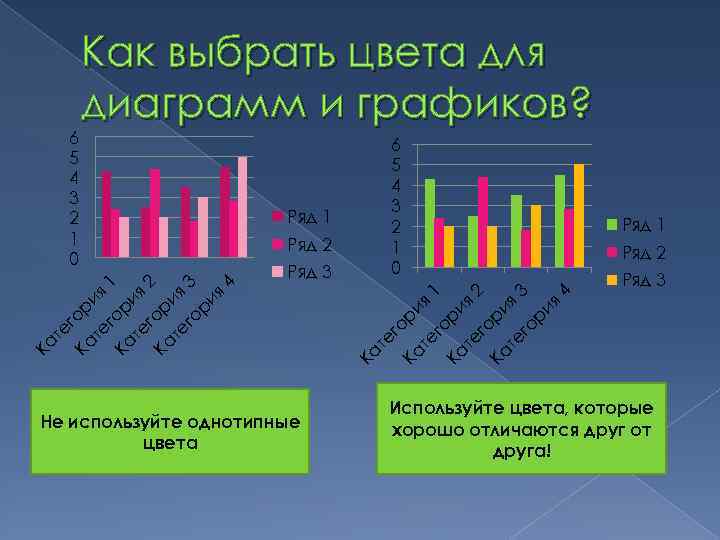 Как выбрать цвета для диаграмм и графиков?

6
5
4
3
2
1
0

Категория 1
Категория 2
Категория 3
Категория 4

Ряд 1
Ряд 2
Ряд 3

6
5
4
3
2
1
0

Категория 1
Категория 2
Категория 3
Категория 4

Ряд 1
Ряд 2
Ряд 3

Не используйте однотипные цвета

Используйте цвета, которые хорошо отличаются друг от друга!